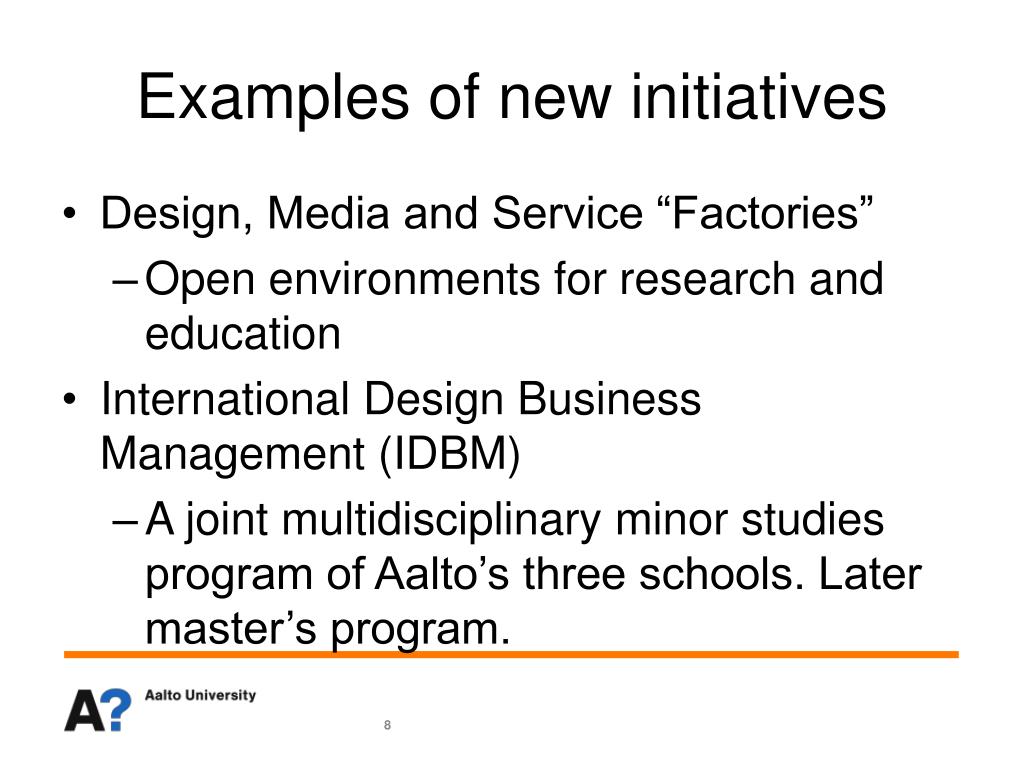 Examples of new initiatives

• Design, Media and Service “Factories”
– Open environments for research and education
• International Design Business Management (IDBM)
– A joint multidisciplinary minor studies program of Aalto’s three schools. Later master’s program.

A? Aalto University

8